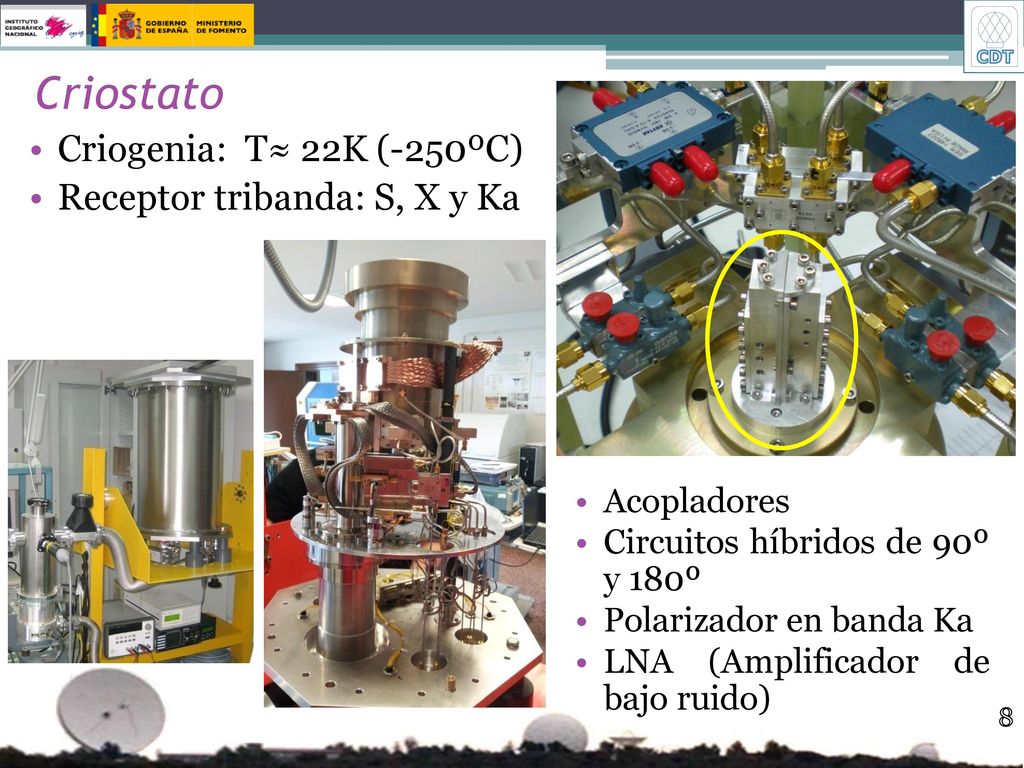 INSTITUTO GEOGRÁFICO NACIONAL

GOBIERNO DE ESPAÑA MINISTERIO DE FOMENTO

CDT

Criostato

• Criogenia: T≈ 22K (-250ºC)
• Receptor tribanda: S, X y Ka

• Acopladores
• Circuitos híbridos de 90º y 180º
• Polarizador en banda Ka
• LNA (Amplificador de bajo ruido)

8